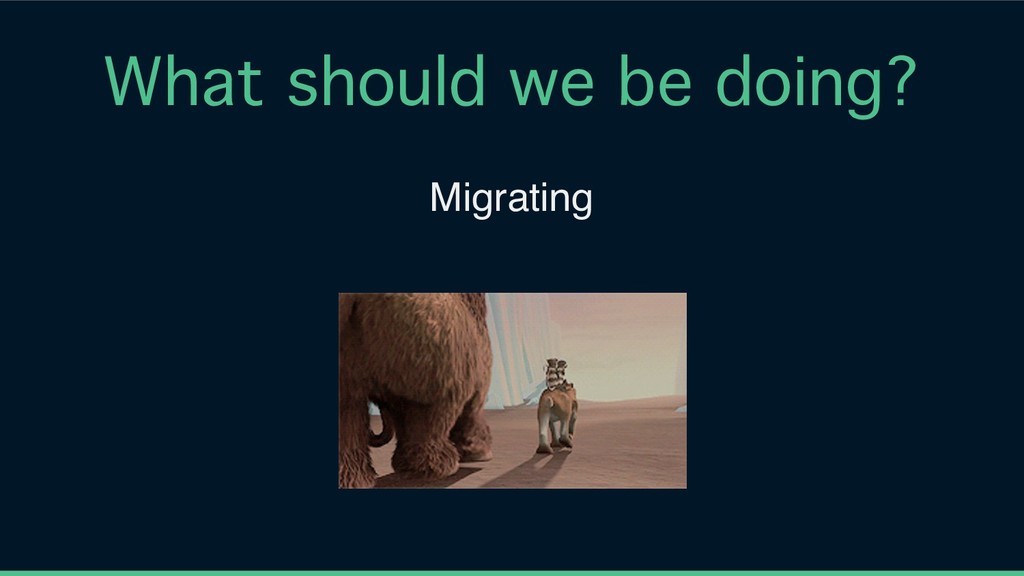 What should we be doing?

Migrating